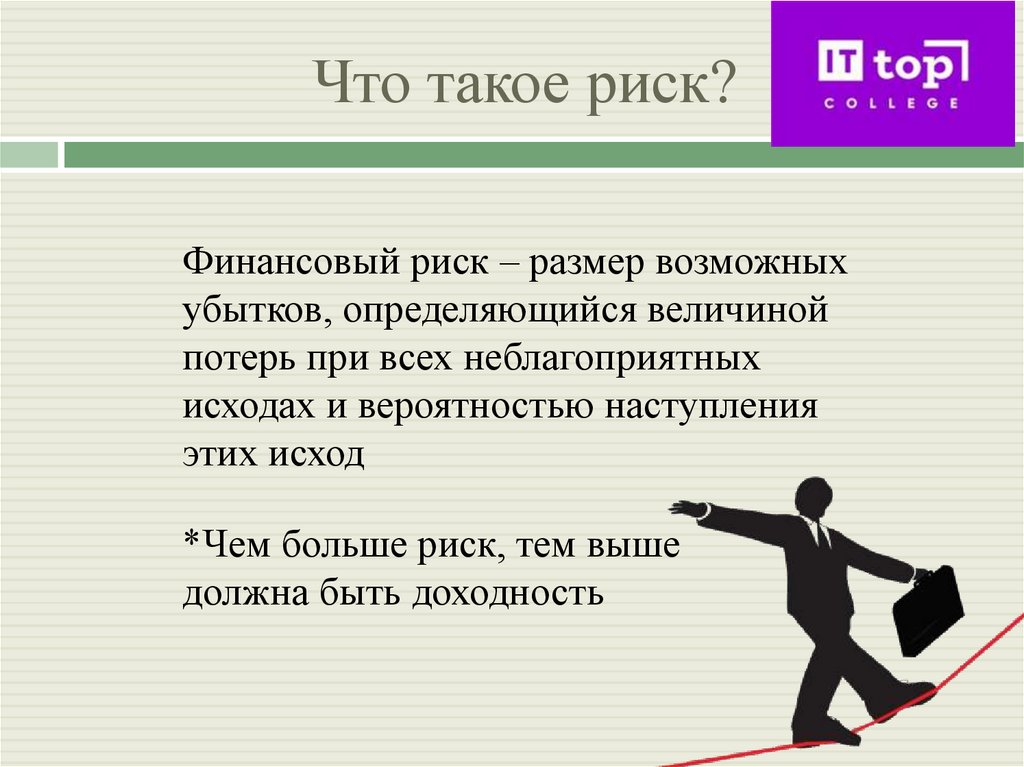 Что такое риск?

IT top
COLLEGE

Финансовый риск – размер возможных убытков, определяющийся величиной потерь при всех неблагоприятных исходах и вероятностью наступления этих исход

*Чем больше риск, тем выше должна быть доходность